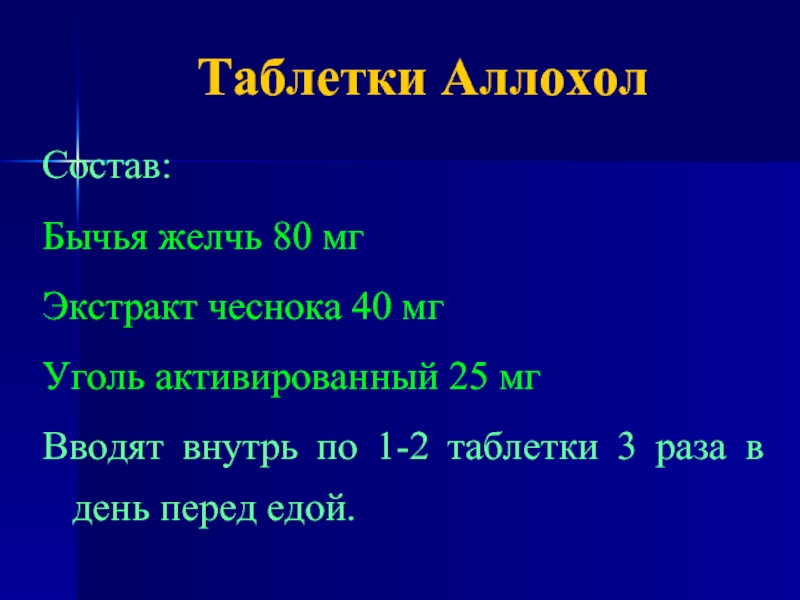 Таблетки Аллохол

Состав:

Бычья желчь 80 мг

Экстракт чеснока 40 мг

Уголь активированный 25 мг

Вводят внутрь по 1-2 таблетки 3 раза в день перед едой.